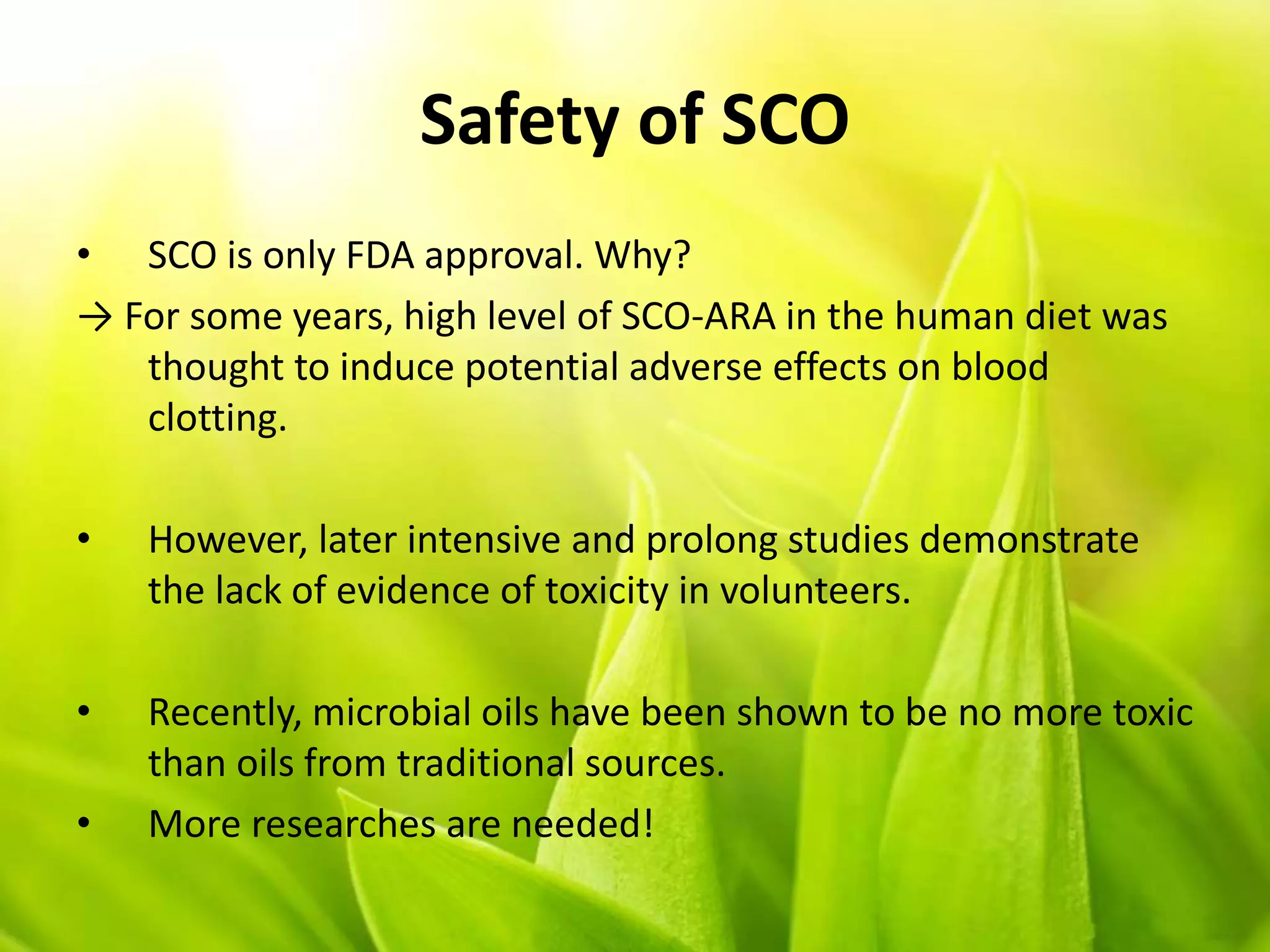 Safety of SCO

• SCO is only FDA approval. Why?
→ For some years, high level of SCO-ARA in the human diet was thought to induce potential adverse effects on blood clotting.

• However, later intensive and prolong studies demonstrate the lack of evidence of toxicity in volunteers.

• Recently, microbial oils have been shown to be no more toxic than oils from traditional sources.
• More researches are needed!